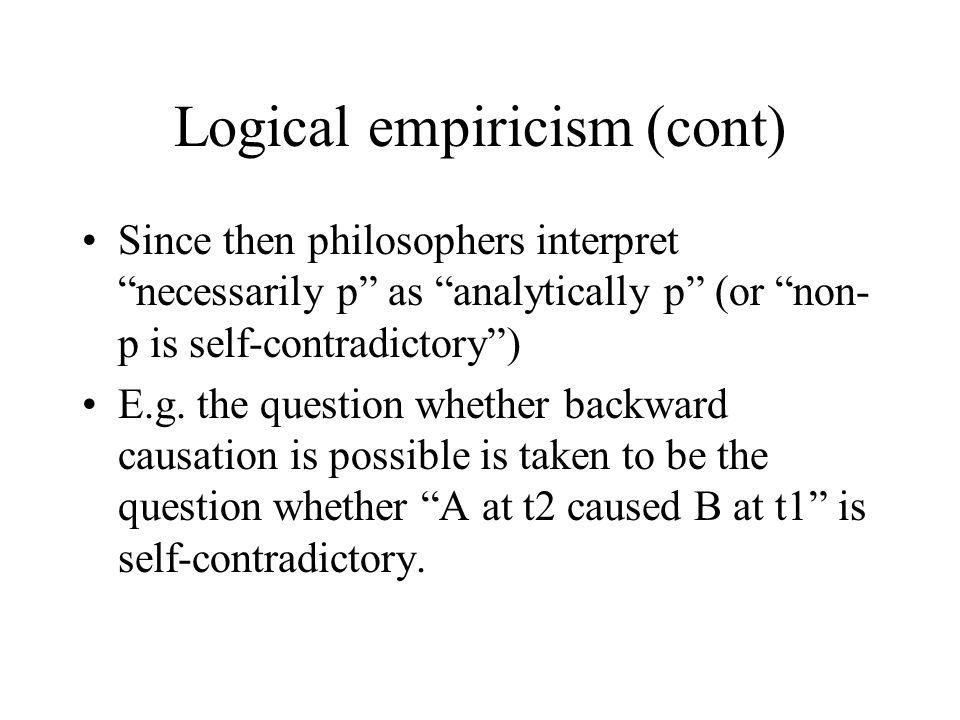 Logical empiricism (cont)

• Since then philosophers interpret “necessarily p” as “analytically p” (or “non-p is self-contradictory”)

• E.g. the question whether backward causation is possible is taken to be the question whether “A at t2 caused B at t1” is self-contradictory.